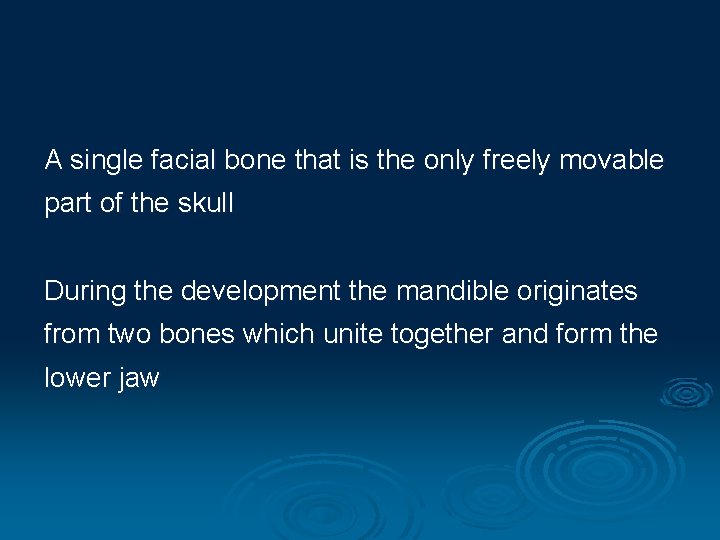 A single facial bone that is the only freely movable part of the skull

During the development the mandible originates from two bones which unite together and form the lower jaw